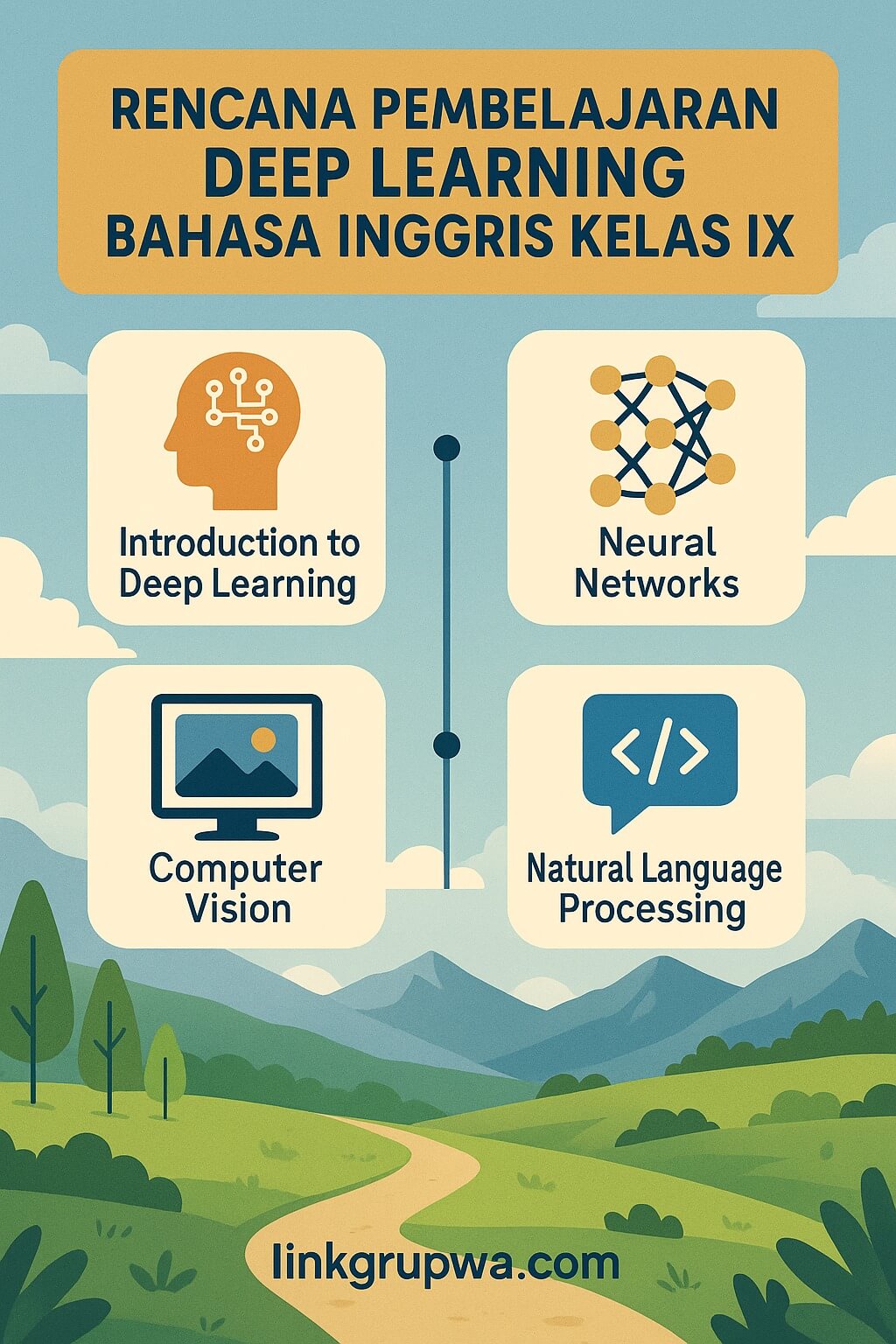 RENCANA PEMBELAJARAN DEEP LEARNING BAHASA INGGRIS KELAS IX

Introduction to Deep Learning

Neural Networks

Computer Vision

</>

Natural Language Processing

linkgrupwa.com